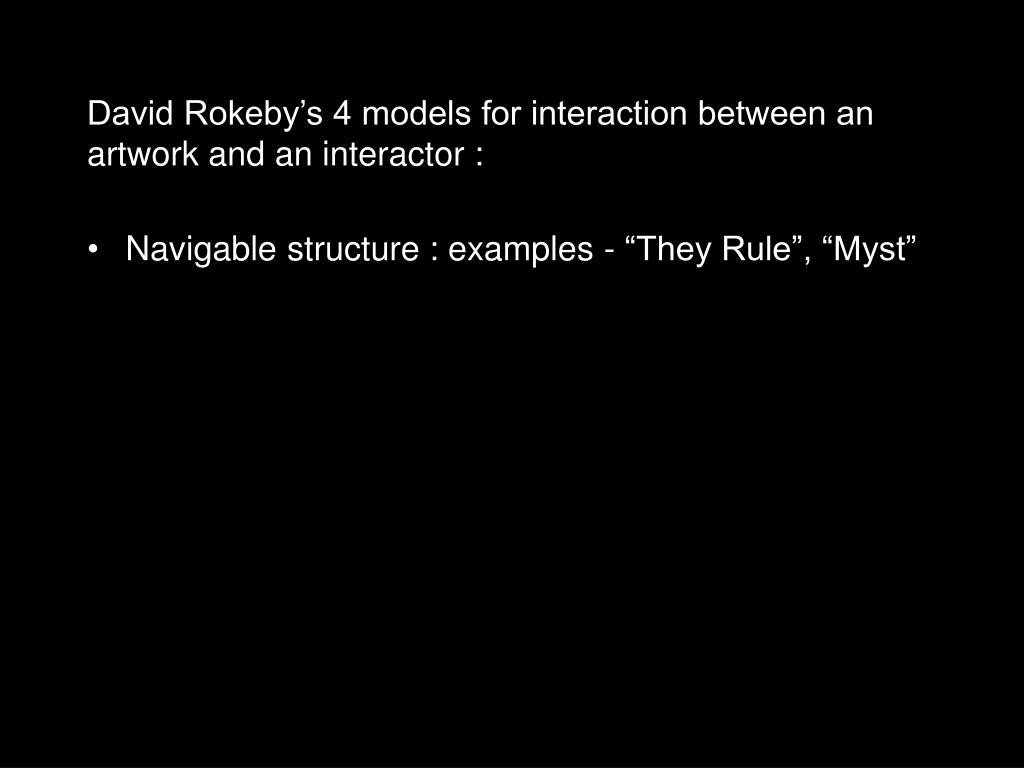 David Rokeby’s 4 models for interaction between an artwork and an interactor :

• Navigable structure : examples - “They Rule”, “Myst”